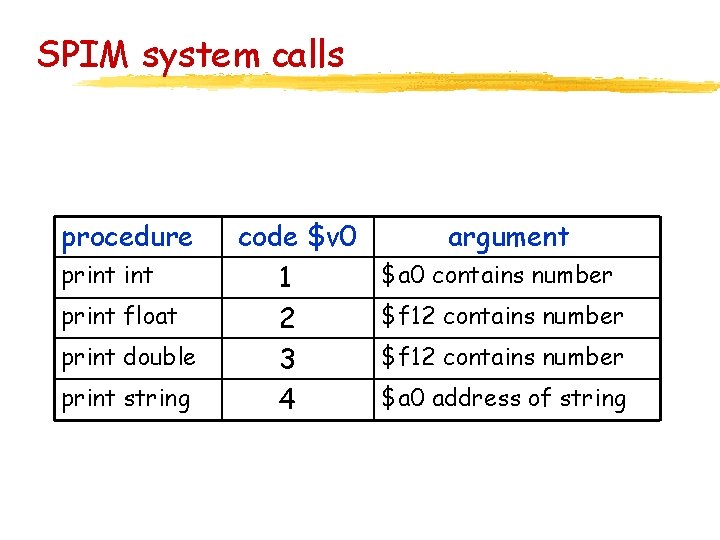 SPIM system calls

| procedure | code \$v0 | argument |
|---|---|---|
| print int | 1 | \$a0 contains number |
| print float | 2 | \$f12 contains number |
| print double | 3 | \$f12 contains number |
| print string | 4 | \$a0 address of string |